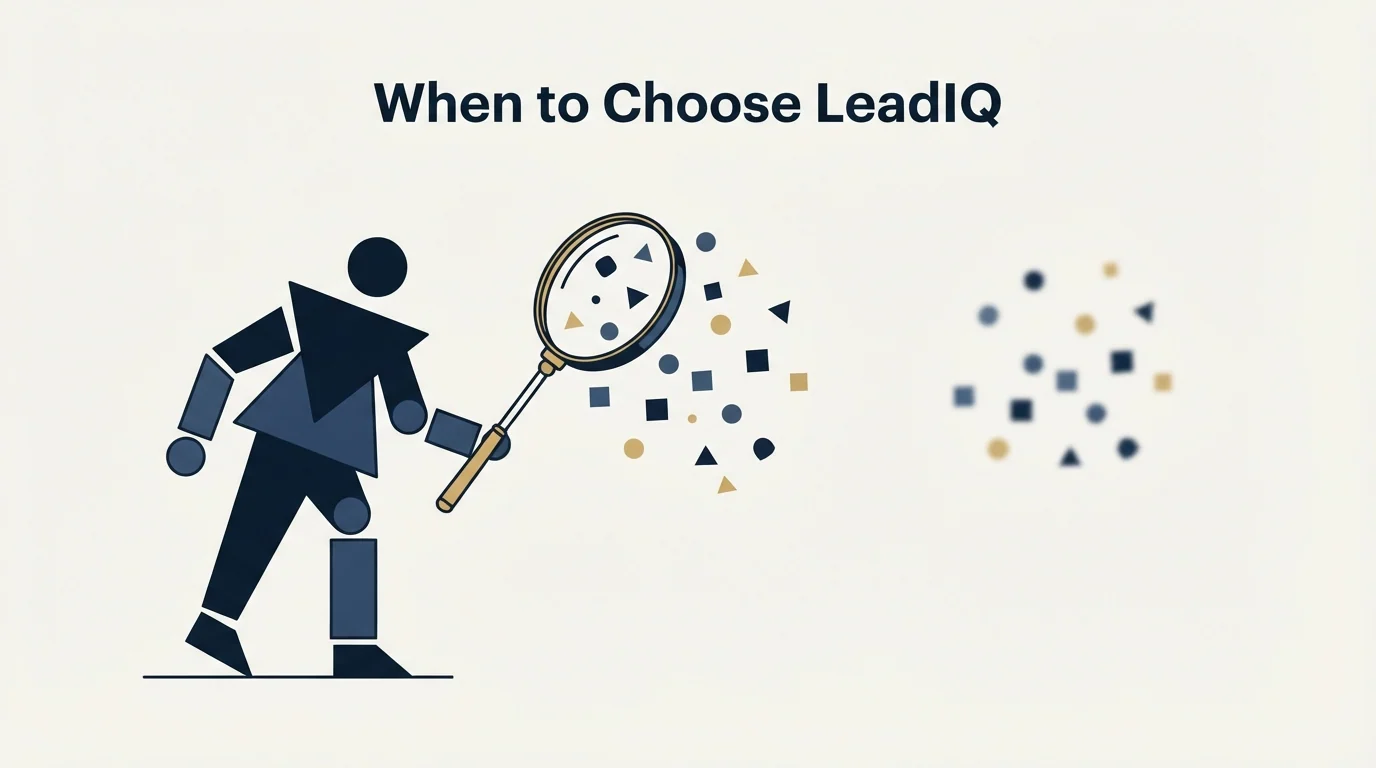 When to Choose LeadIQ